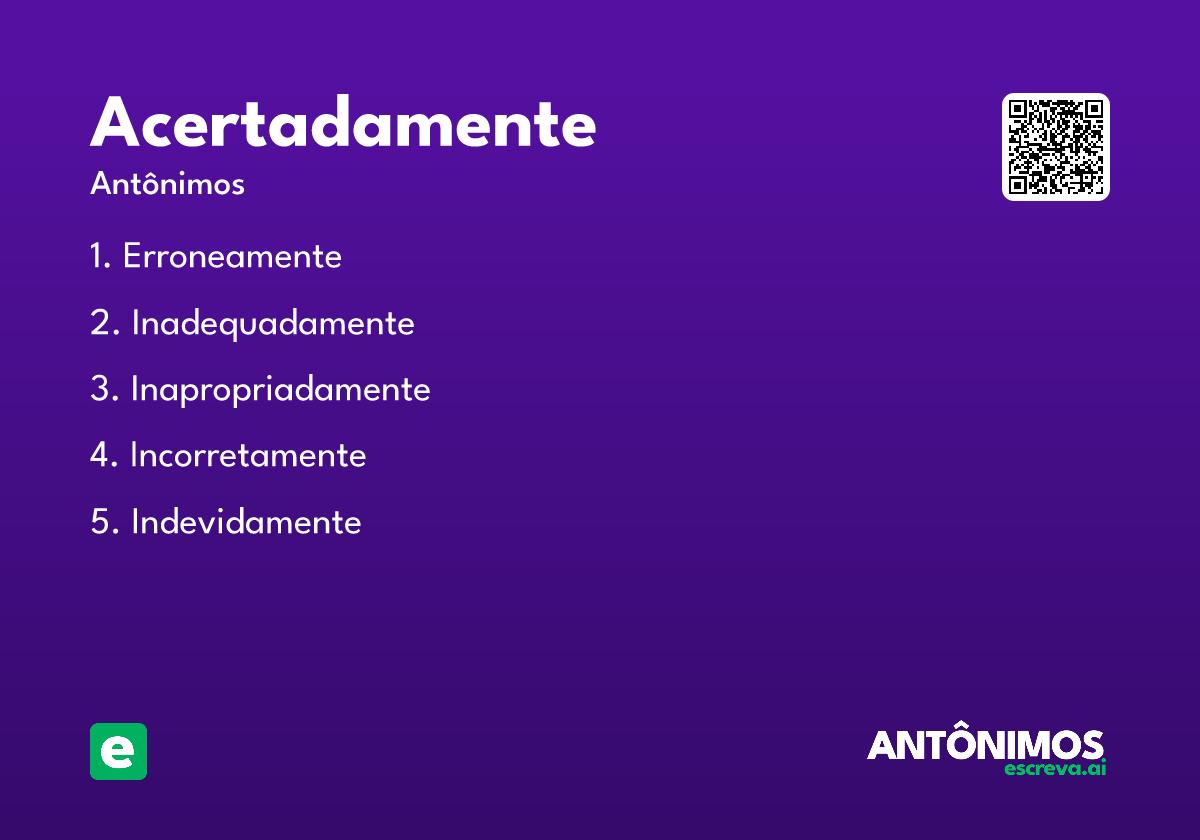 Acertadamente
Antônimos

1. Erroneamente
2. Inadequadamente
3. Inapropriadamente
4. Incorretamente
5. Indevidamente

e

ANTÔNIMOS
escreva.ai